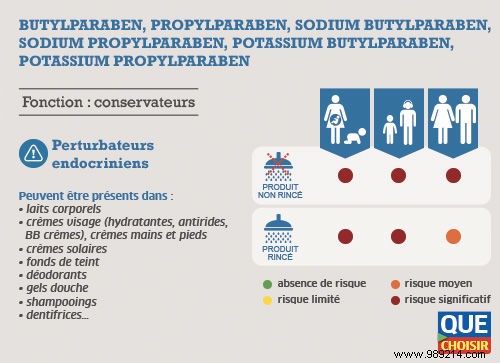 BUTYLPARABEN, PROPYLPARABEN, SODIUM BUTYLPARABEN, SODIUM PROPYLPARABEN, POTASSIUM BUTYLPARABEN, POTASSIUM PROPYLPARABEN

Fonction : conservateurs

Perturbateurs endocriniens

Peuvent être présents dans :
• laits corporels
• crèmes visage (hydratantes, antirides, BB crèmes), crèmes mains et pieds
• crèmes solaires
• fonds de teint
• déodorants
• gels douche
• shampooings
• dentifrices...

PRODUIT NON RINCÉ

PRODUIT RINCÉ

absence de risque
risque limité
risque moyen
risque significatif

QUE CHOISIR

www.989214.com